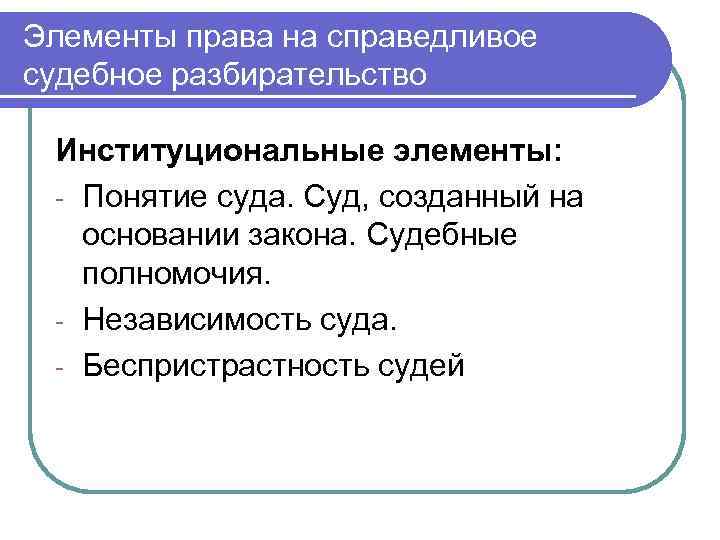 Элементы права на справедливое судебное разбирательство

Институциональные элементы:

- Понятие суда. Суд, созданный на основании закона. Судебные полномочия.
- Независимость суда.
- Беспристрастность судей